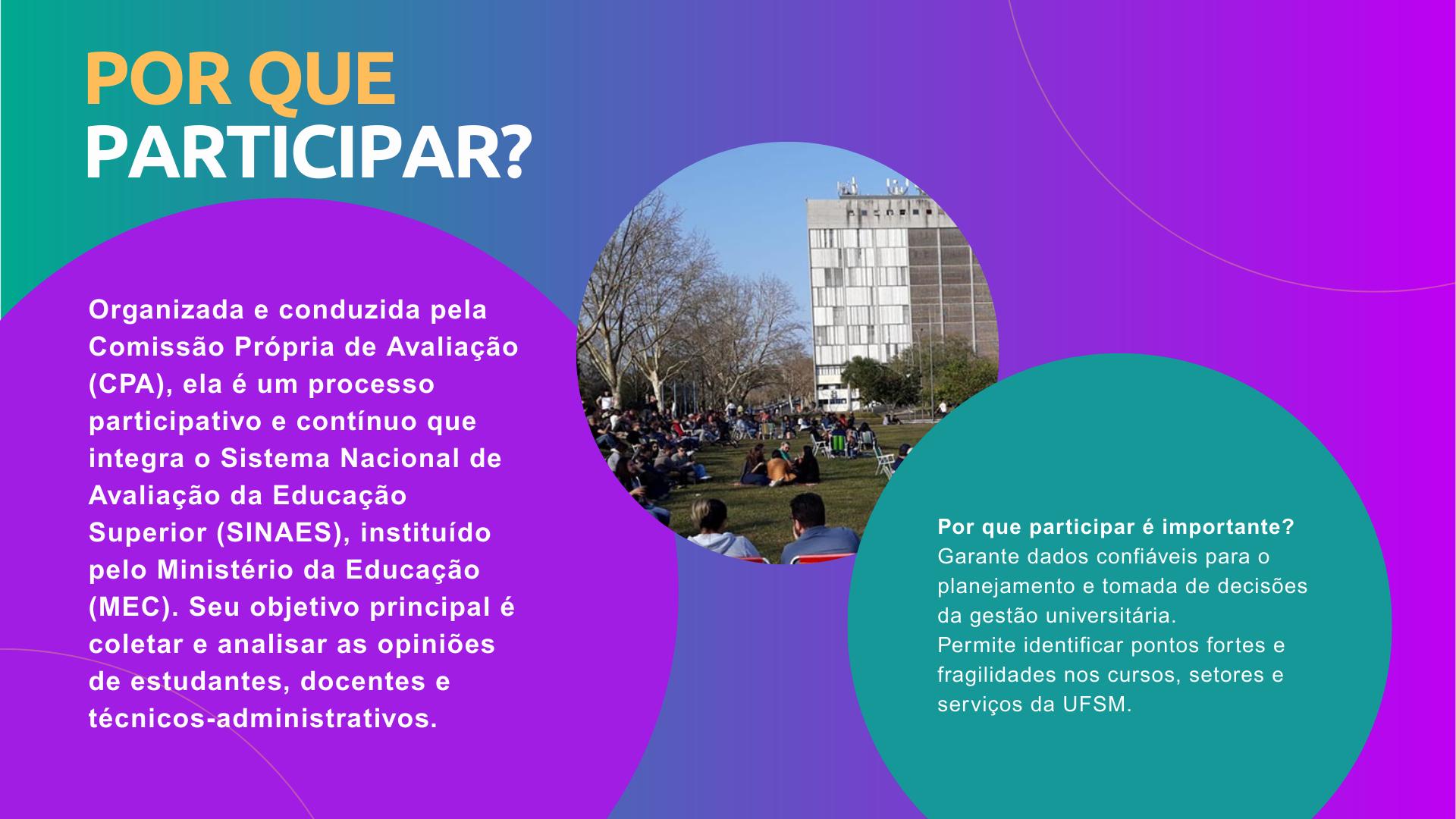 POR QUE
PARTICIPAR?

Organizada e conduzida pela Comissão Própria de Avaliação (CPA), ela é um processo participativo e contínuo que integra o Sistema Nacional de Avaliação da Educação Superior (SINAES), instituído pelo Ministério da Educação (MEC). Seu objetivo principal é coletar e analisar as opiniões de estudantes, docentes e técnicos-administrativos.

Por que participar é importante?
Garante dados confiáveis para o planejamento e tomada de decisões da gestão universitária.
Permite identificar pontos fortes e fragilidades nos cursos, setores e serviços da UFSM.